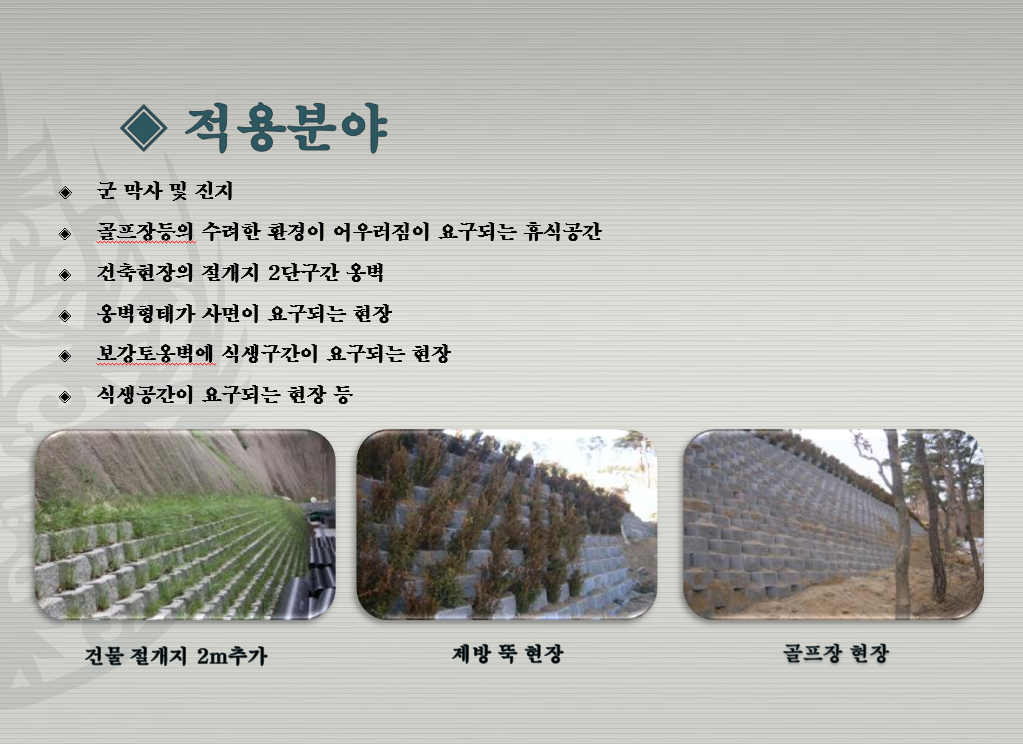 ◈ 적용분야

◈ 군 막사 및 진지

◈ 골프장등의 수려한 환경이 어우러짐이 요구되는 휴식공간

◈ 건축현장의 절개지 2단구간 옹벽

◈ 옹벽형태가 사면이 요구되는 현장

◈ 보강토옹벽에 식생구간이 요구되는 현장

◈ 식생공간이 요구되는 현장 등

건물 절개지 2m추가

제방 뚝 현장

골프장 현장